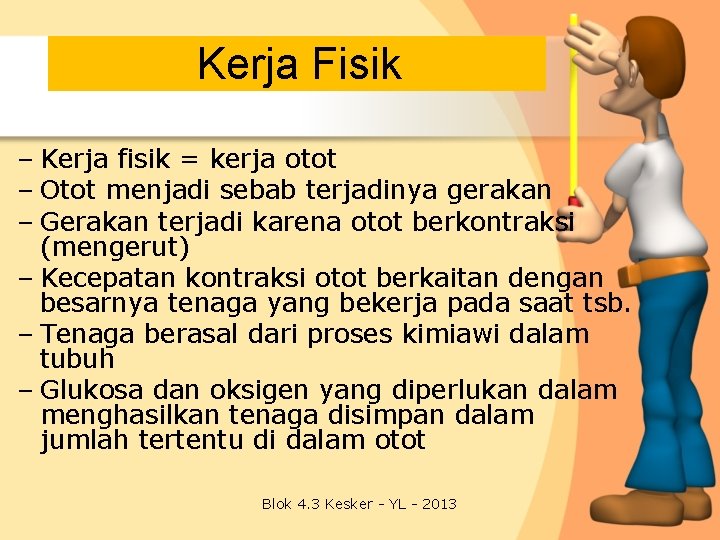 Kerja Fisik

– Kerja fisik = kerja otot
– Otot menjadi sebab terjadinya gerakan
– Gerakan terjadi karena otot berkontraksi (mengerut)
– Kecepatan kontraksi otot berkaitan dengan besarnya tenaga yang bekerja pada saat tsb.
– Tenaga berasal dari proses kimiawi dalam tubuh
– Glukosa dan oksigen yang diperlukan dalam menghasilkan tenaga disimpan dalam jumlah tertentu di dalam otot

Blok 4.3 Kesker - YL - 2013